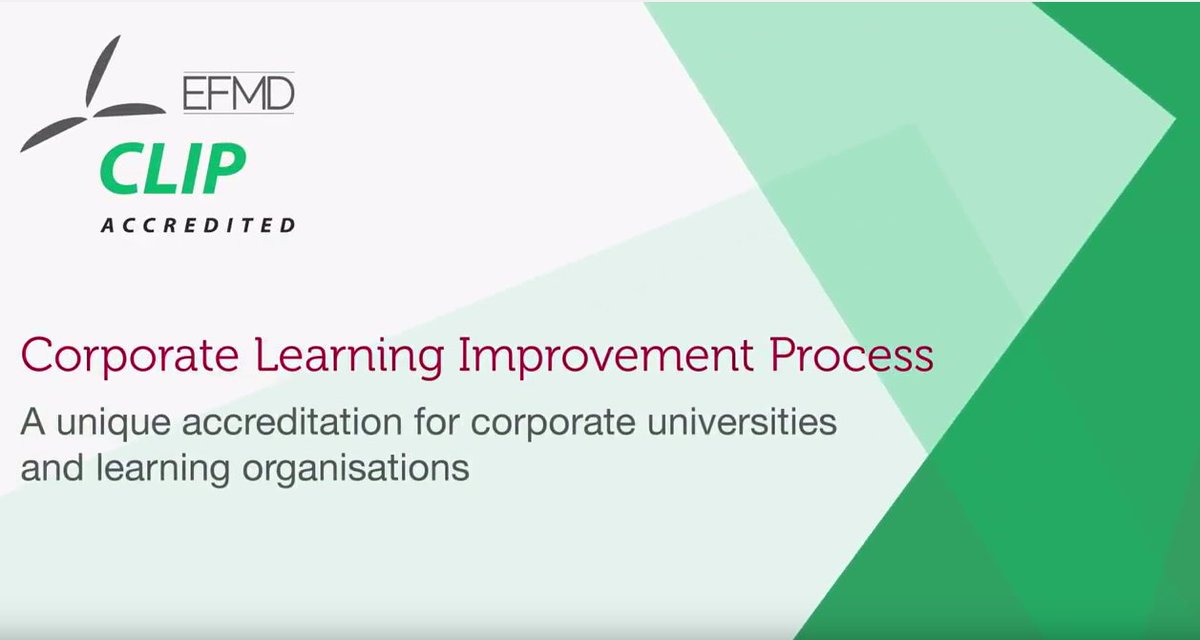 EFMD
CLIP
ACCREDITED

Corporate Learning Improvement Process

A unique accreditation for corporate universities and learning organisations